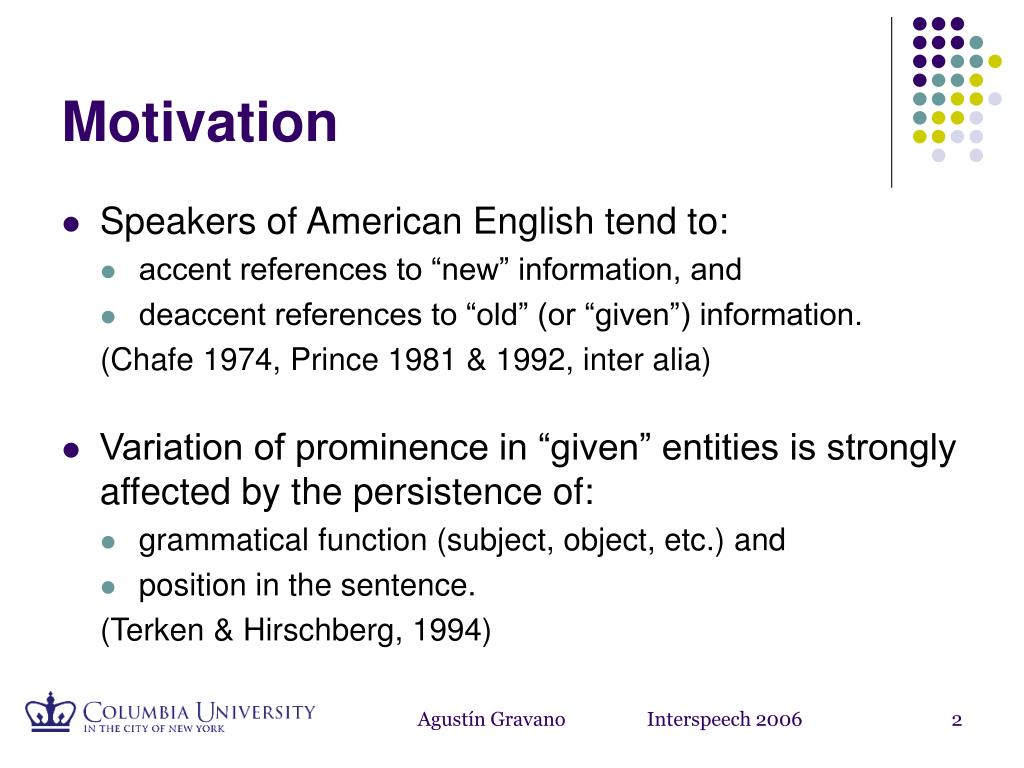 Motivation

- Speakers of American English tend to:
  - accent references to “new” information, and
  - deaccent references to “old” (or “given”) information.

(Chafe 1974, Prince 1981 & 1992, inter alia)

- Variation of prominence in “given” entities is strongly affected by the persistence of:
  - grammatical function (subject, object, etc.) and
  - position in the sentence.

(Terken & Hirschberg, 1994)

COLUMBIA UNIVERSITY
IN THE CITY OF NEW YORK

Agustín Gravano

Interspeech 2006

2